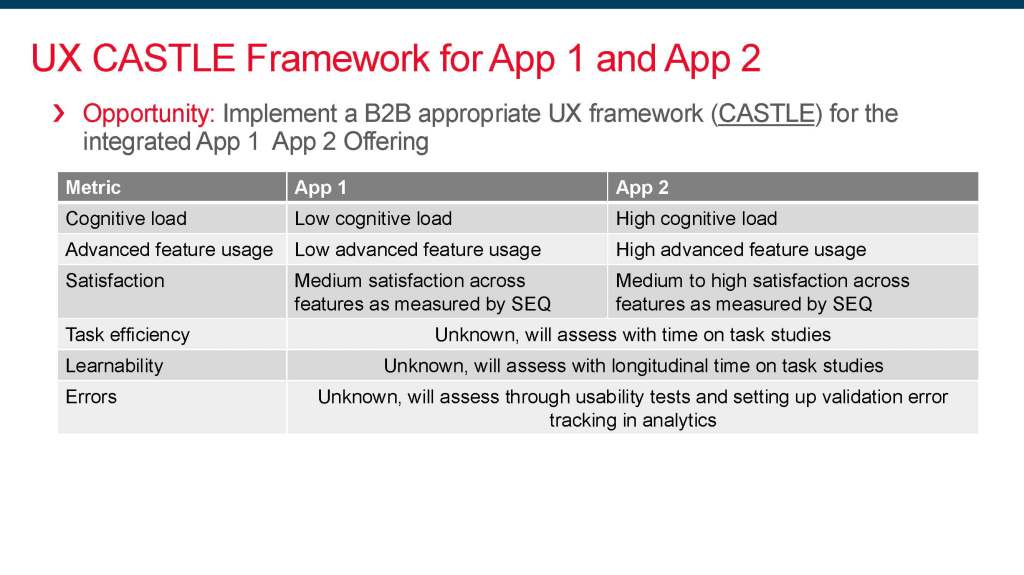 UX CASTLE Framework for App 1 and App 2

› Opportunity: Implement a B2B appropriate UX framework (CASTLE) for the integrated App 1 App 2 Offering

| Metric | App 1 | App 2 |
|---|---|---|
| Cognitive load | Low cognitive load | High cognitive load |
| Advanced feature usage | Low advanced feature usage | High advanced feature usage |
| Satisfaction | Medium satisfaction across features as measured by SEQ | Medium to high satisfaction across features as measured by SEQ |
| Task efficiency | Unknown, will assess with time on task studies | |
| Learnability | Unknown, will assess with longitudinal time on task studies | |
| Errors | Unknown, will assess through usability tests and setting up validation error tracking in analytics | |